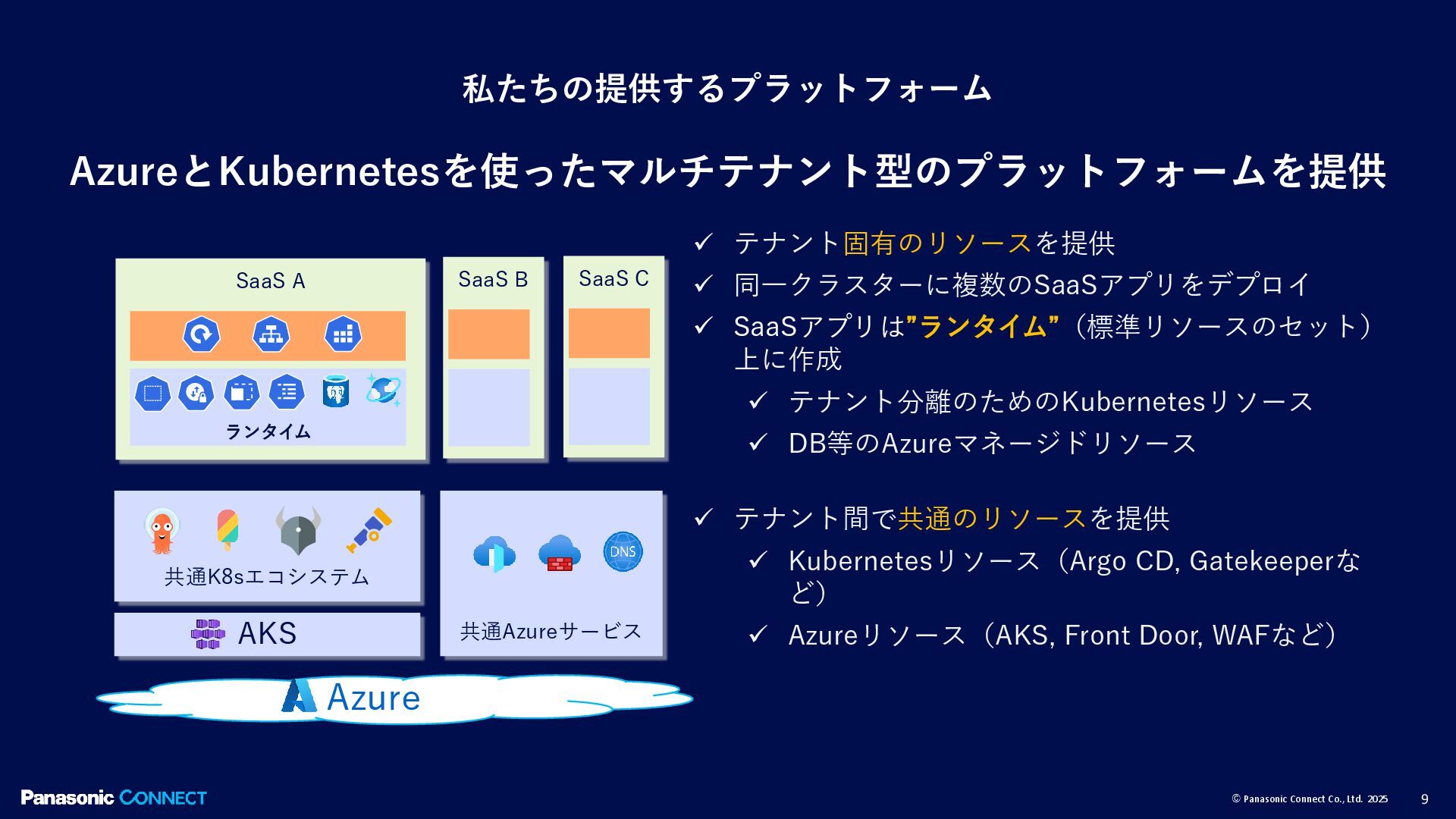 私たちの提供するプラットフォーム

AzureとKubernetesを使ったマルチテナント型のプラットフォームを提供

SaaS A

ランタイム

SaaS B

SaaS C

共通K8sエコシステム

AKS

DNS

共通Azureサービス

Azure

✓ テナント固有のリソースを提供

✓ 同一クラスターに複数のSaaSアプリをデプロイ

✓ SaaSアプリは”ランタイム”（標準リソースのセット）上に作成

✓ テナント分離のためのKubernetesリソース

✓ DB等のAzureマネージドリソース

✓ テナント間で共通のリソースを提供

✓ Kubernetesリソース（Argo CD, Gatekeeperなど）

✓ Azureリソース（AKS, Front Door, WAFなど）

Panasonic CONNECT

© Panasonic Connect Co., Ltd. 2025

9